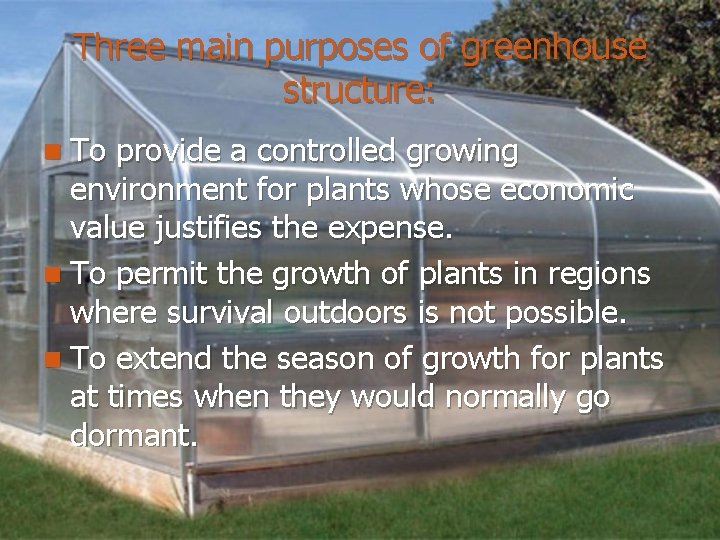 Three main purposes of greenhouse structure:

To provide a controlled growing environment for plants whose economic value justifies the expense.

To permit the growth of plants in regions where survival outdoors is not possible.

To extend the season of growth for plants at times when they would normally go dormant.